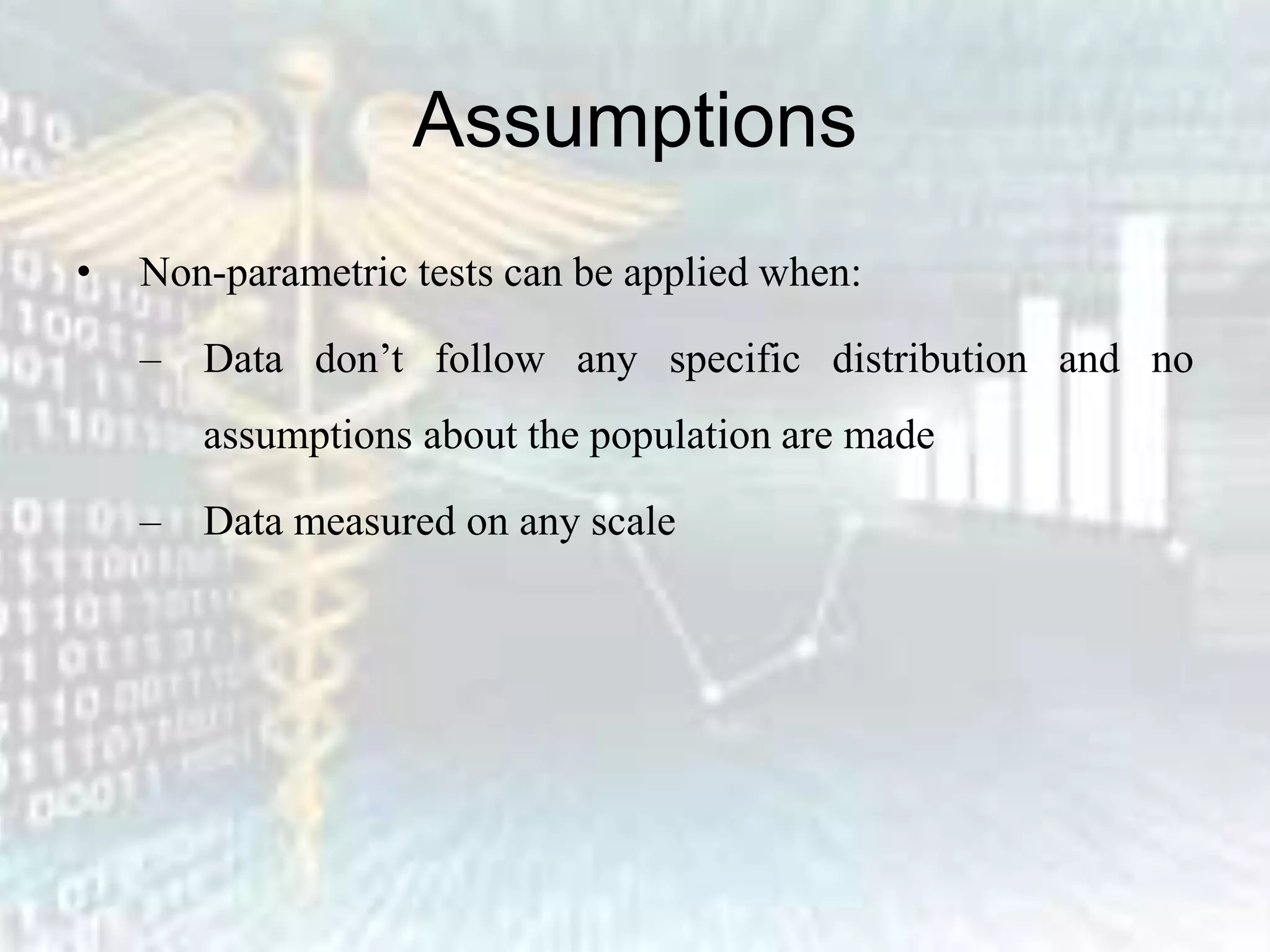 Assumptions

• Non-parametric tests can be applied when:

– Data don’t follow any specific distribution and no assumptions about the population are made

– Data measured on any scale